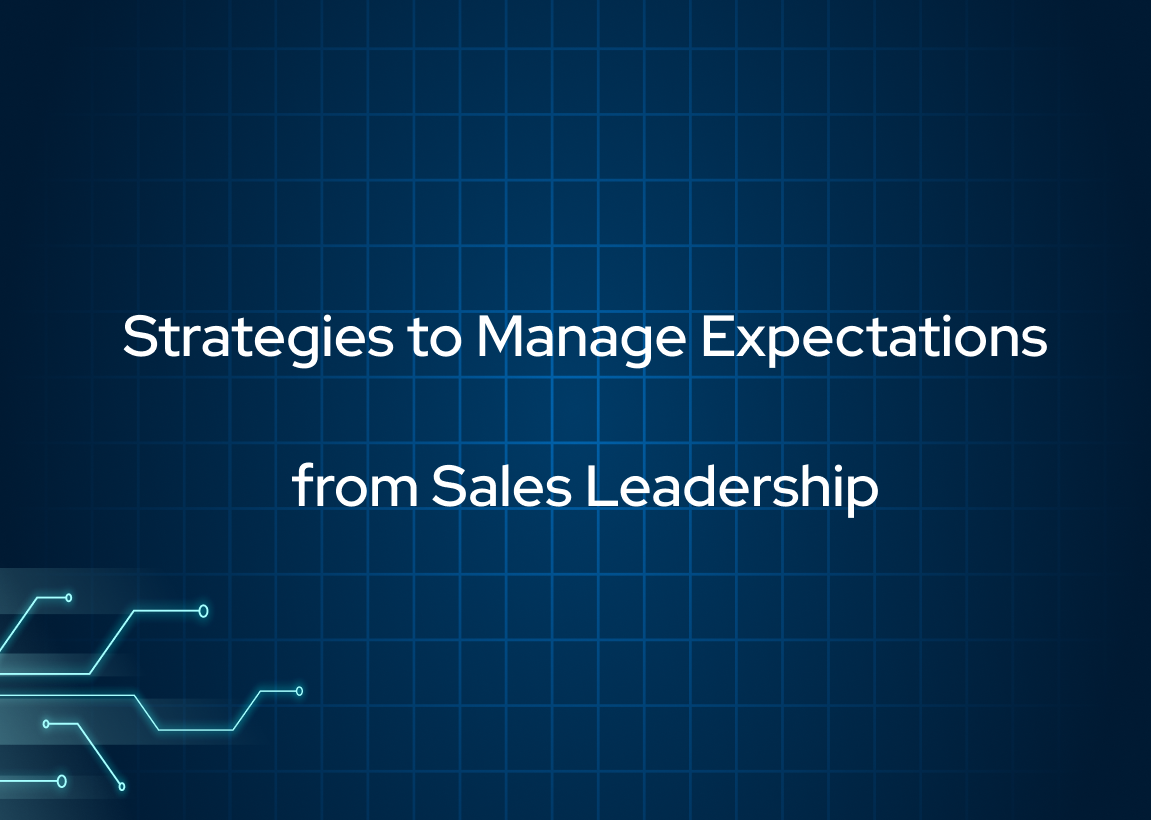 Strategies to Manage Expectations

from Sales Leadership